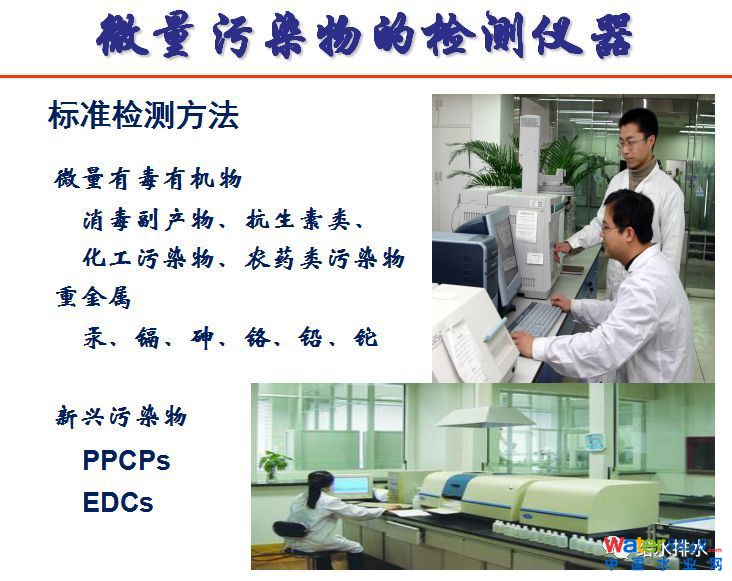 微量污染物的检测仪器

标准检测方法

微量有毒有机物

消毒副产物、抗生素类、

化工污染物、农药类污染物

重金属

汞、镉、砷、铬、铅、铊

新兴污染物

PPCPs

EDCs

Water 给水排水
中国水业网